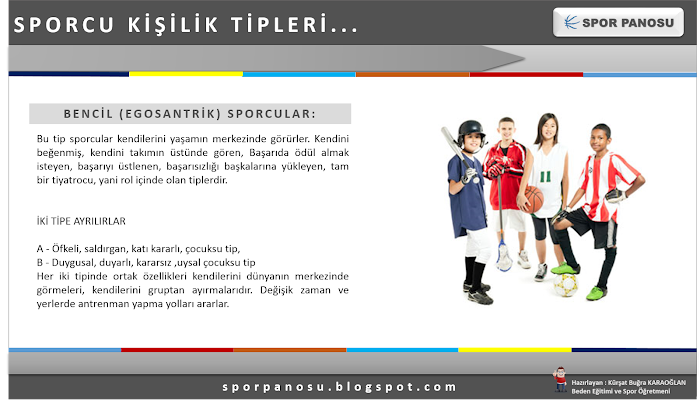 SPORCU KİŞİLİK TİPLERİ...

SPOR PANOSU

BENCİL (EGOSANTRİK) SPORCULAR:

Bu tip sporcular kendilerini yaşamın merkezinde görürler. Kendini beğenmiş, kendini takımın üstünde gören, Başarıda ödül almak isteyen, başarıyı üstlenen, başarısızlığı başkalarına yükleyen, tam bir tiyatrocu, yani rol içinde olan tiplerdir.

İKİ TİPE AYRILIRLAR

A - Öfkeli, saldırgan, katı kararlı, çocuksu tip,
B - Duygusal, duyarlı, kararsız ,uysal çocuksu tip
Her iki tipinde ortak özellikleri kendilerini dünyanın merkezinde görmeleri, kendilerini gruptan ayırmalarıdır. Değişik zaman ve yerlerde antrenman yapma yolları ararlar.

11

sporpanosu.blogspot.com

Hazırlayan : Kürşat Buğra KARAOĞLAN
Beden Eğitimi ve Spor Öğretmeni